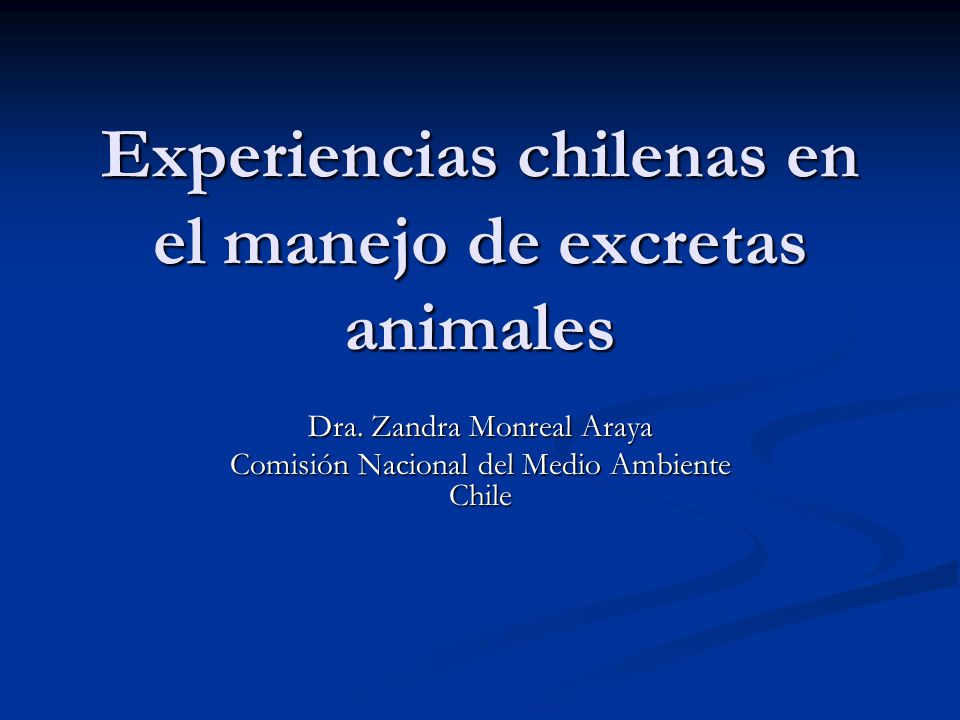 Experiencias chilenas en el manejo de excretas animales

Dra. Zandra Monreal Araya
Comisión Nacional del Medio Ambiente
Chile